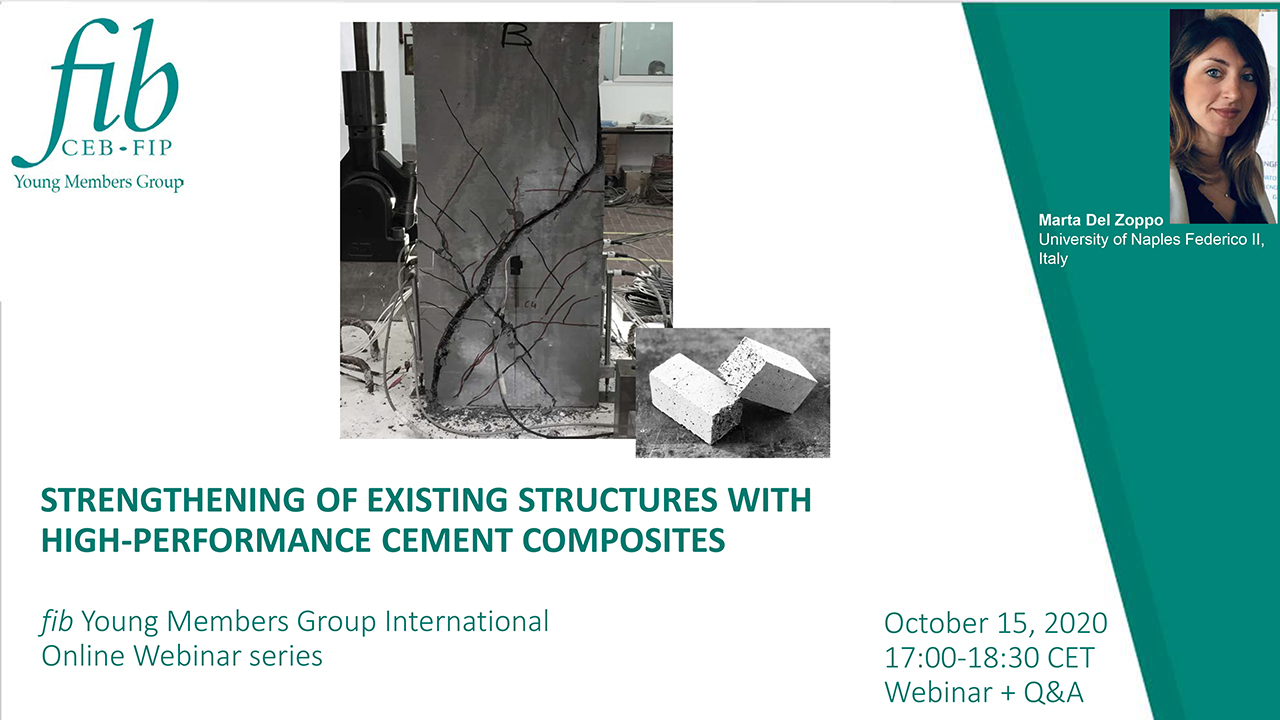 fib
CEB-FIP
Young Members Group

B

Marta Del Zoppo
University of Naples Federico II, Italy

STRENGTHENING OF EXISTING STRUCTURES WITH HIGH-PERFORMANCE CEMENT COMPOSITES

fib Young Members Group International
Online Webinar series

October 15, 2020
17:00-18:30 CET
Webinar + Q&A